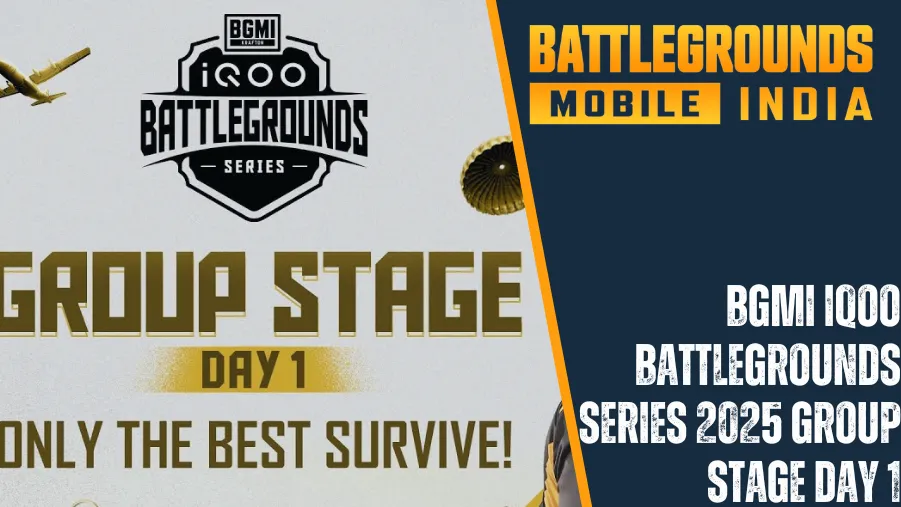 BGMI
KRAFTON
iQOO
BATTLEGROUNDS
SERIES

GROUP STAGE
DAY 1
ONLY THE BEST SURVIVE!

BATTLEGROUNDS
MOBILE INDIA

BGMI IQOO BATTLEGROUNDS SERIES 2025 GROUP STAGE DAY 1